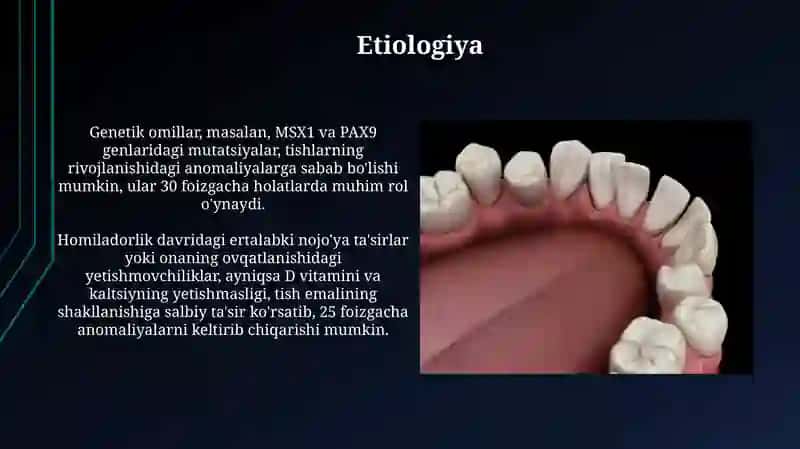 Etiologiya

Genetik omillar, masalan, MSX1 va PAX9 genlaridagi mutatsiyalar, tishlarning rivojlanishidagi anomaliyalarga sabab bo'lishi mumkin, ular 30 foizgacha holatlarda muhim rol o'ynaydi.

Homiladorlik davridagi ertalabki nojo'ya ta'sirlar yoki onaning ovqatlanishidagi yetishmovchiliklar, ayniqsa D vitamini va kaltsiyning yetishmasligi, tish emalining shakllanishiga salbiy ta'sir ko'rsatib, 25 foizgacha anomaliyalarni keltirib chiqarishi mumkin.